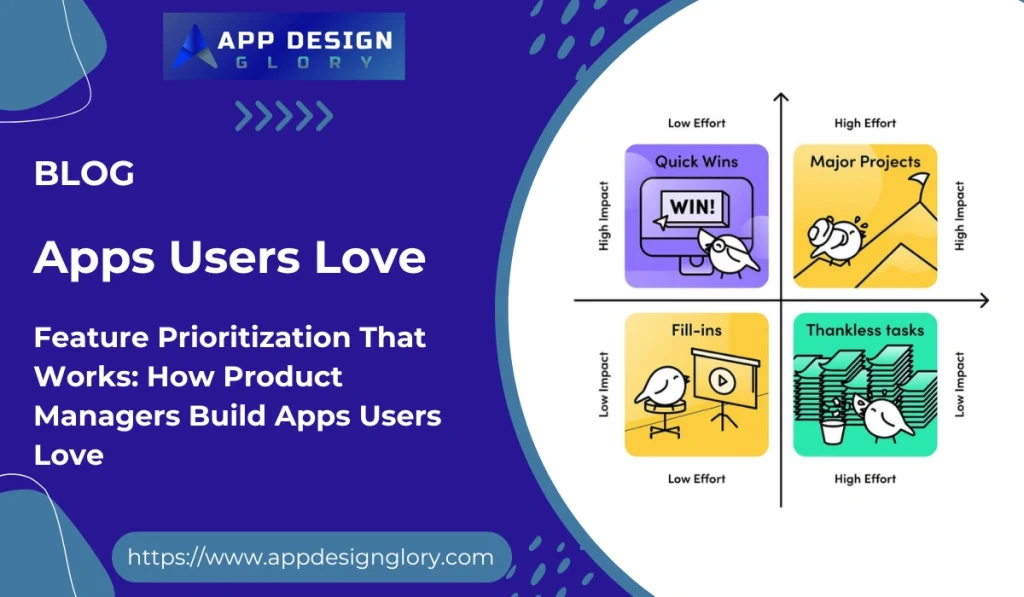 APP DESIGN
GLORY

BLOG

Apps Users Love

Feature Prioritization That Works: How Product Managers Build Apps Users Love

https://www.appdesignglory.com

Low Effort
High Effort
High Impact
Quick Wins
WIN!
Major Projects
High Impact
Low Impact
Fill-ins
Thankless tasks
Low Impact
Low Effort
High Effort